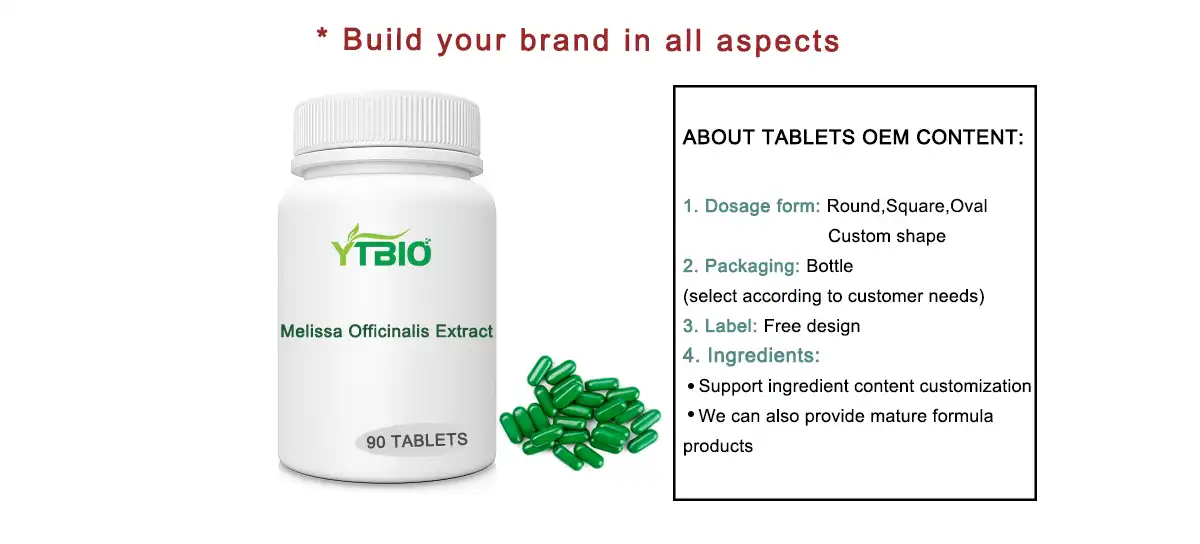 * Build your brand in all aspects

YTBIO

Melissa Officinalis Extract

90 TABLETS

ABOUT TABLETS OEM CONTENT:

1. Dosage form: Round,Square,Oval Custom shape

2. Packaging: Bottle (select according to customer needs)

3. Label: Free design

4. Ingredients:

• Support ingredient content customization

• We can also provide mature formula products